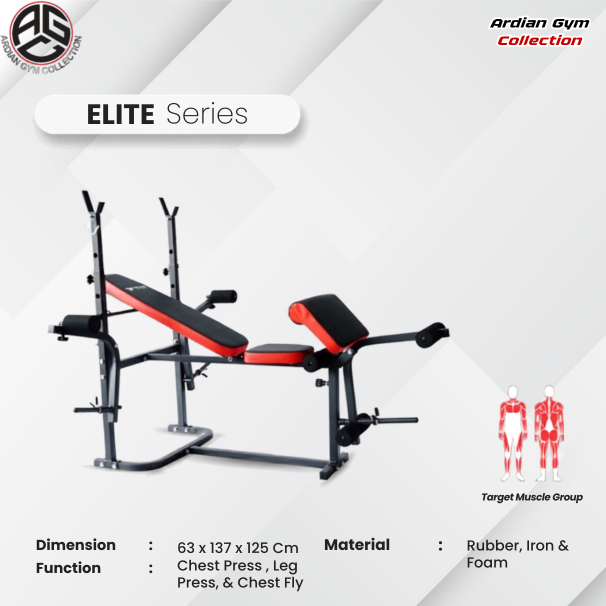 AGC
ARDIAN GYM COLLECTION

Ardian Gym
Collection

ELITE Series

Target Muscle Group

Dimension : 63 x 137 x 125 Cm
Function : Chest Press , Leg Press, & Chest Fly

Material : Rubber, Iron & Foam